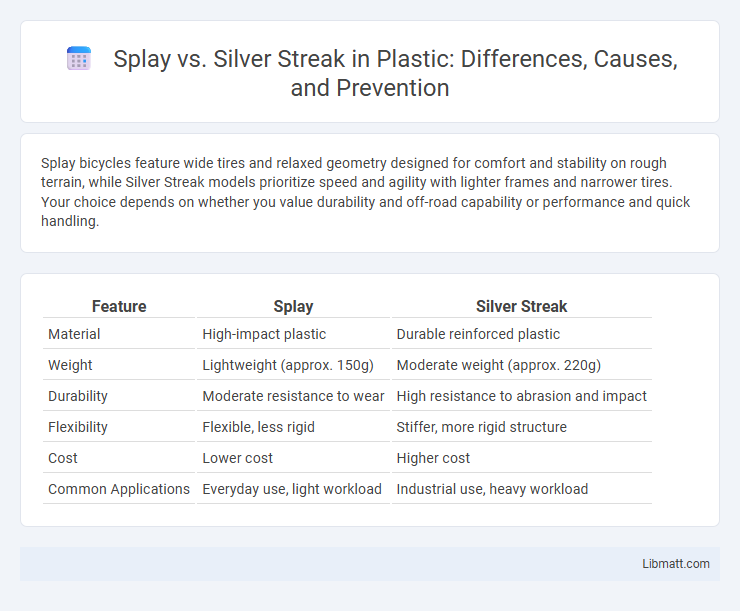 Splay vs. Silver Streak in Plastic: Differences, Causes, and Prevention

Splay bicycles feature wide tires and relaxed geometry designed for comfort and stability on rough terrain, while Silver Streak models prioritize speed and agility with lighter frames and narrower tires. Your choice depends on whether you value durability and off-road capability or performance and quick handling.

| Feature | Splay | Silver Streak |
|---|---|---|
| Material | High-impact plastic | Durable reinforced plastic |
| Weight | Lightweight (approx. 150g) | Moderate weight (approx. 220g) |
| Durability | Moderate resistance to wear | High resistance to abrasion and impact |
| Flexibility | Flexible, less rigid | Stiffer, more rigid structure |
| Cost | Lower cost | Higher cost |
| Common Applications | Everyday use, light workload | Industrial use, heavy workload |

Libmatt.com